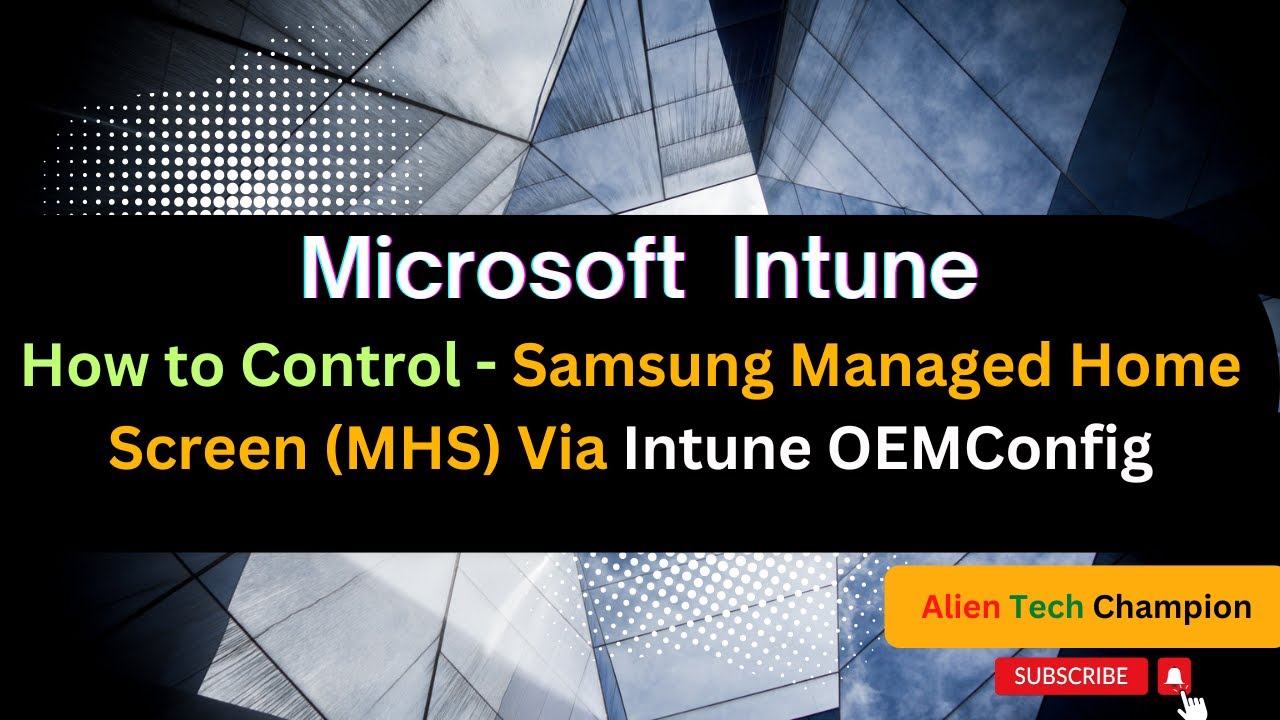 Microsoft Intune

How to Control - Samsung Managed Home Screen (MHS) Via Intune OEMConfig

Alien Tech Champion

SUBSCRIBE